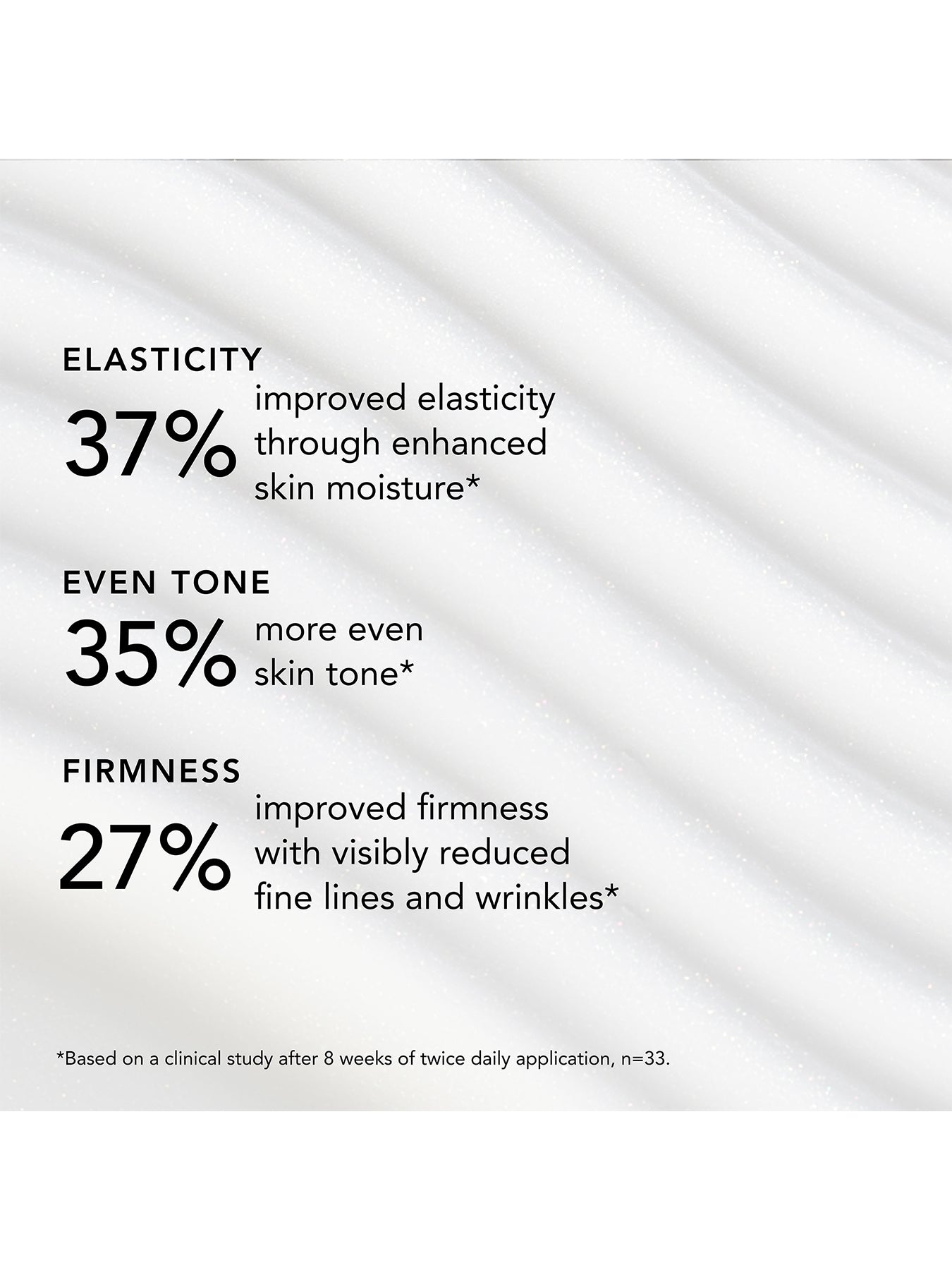 ELASTICITY

37% improved elasticity through enhanced skin moisture*

EVEN TONE

35% more even skin tone*

FIRMNESS

27% improved firmness with visibly reduced fine lines and wrinkles*

*Based on a clinical study after 8 weeks of twice daily application, n=33.